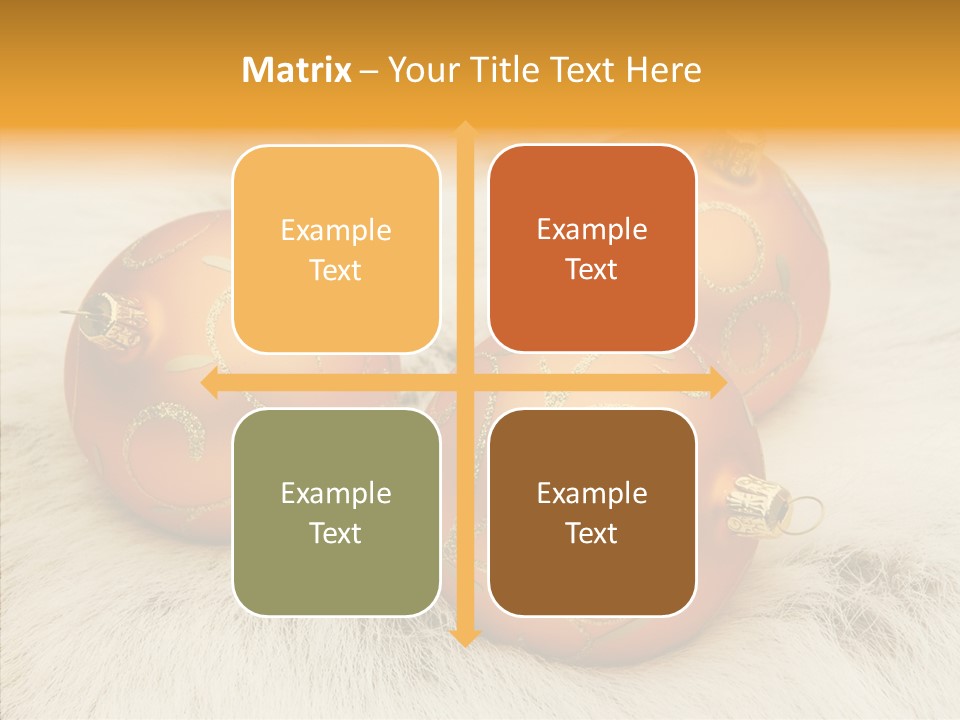 Matrix – Your Title Text Here

Example Text

Example Text

Example Text

Example Text